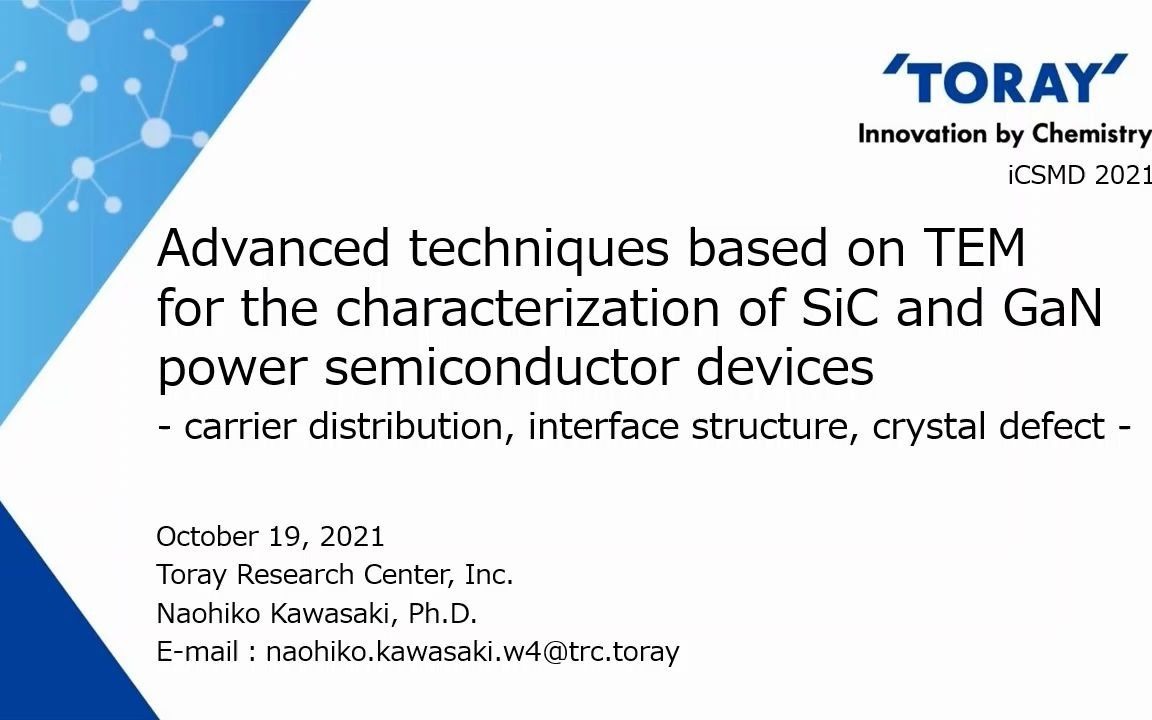 'TORAY'
Innovation by Chemistry
iCSMD 2021

Advanced techniques based on TEM for the characterization of SiC and GaN power semiconductor devices
- carrier distribution, interface structure, crystal defect -

October 19, 2021
Toray Research Center, Inc.
Naohiko Kawasaki, Ph.D.
E-mail : naohiko.kawasaki.w4@trc.toray